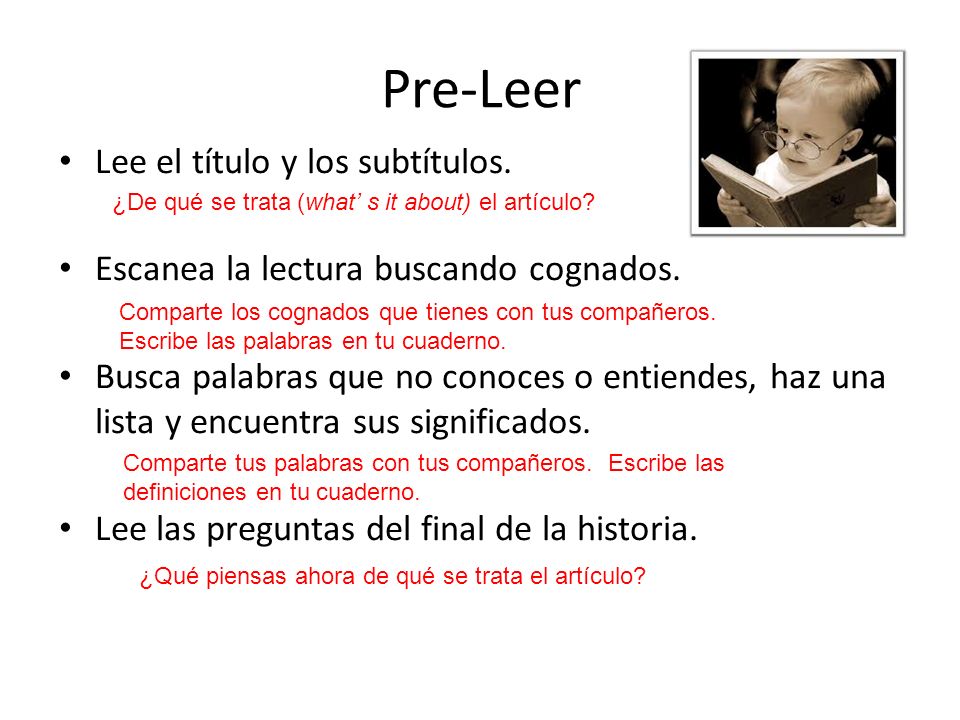 Pre-Leer

• Lee el título y los subtítulos.

¿De qué se trata (what' s it about) el artículo?

• Escanea la lectura buscando cognados.

Comparte los cognados que tienes con tus compañeros. Escribe las palabras en tu cuaderno.

• Busca palabras que no conoces o entiendes, haz una lista y encuentra sus significados.

Comparte tus palabras con tus compañeros. Escribe las definiciones en tu cuaderno.

• Lee las preguntas del final de la historia.

¿Qué piensas ahora de qué se trata el artículo?